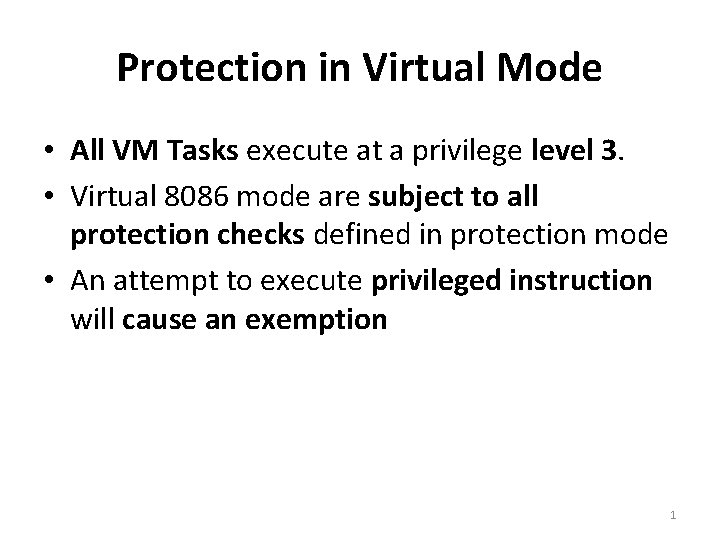 Protection in Virtual Mode

• All VM Tasks execute at a privilege level 3.
• Virtual 8086 mode are subject to all protection checks defined in protection mode
• An attempt to execute privileged instruction will cause an exemption

1